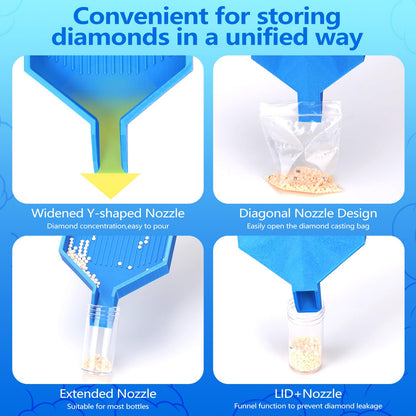 Convenient for storing diamonds in a unified way

Widened Y-shaped Nozzle
Diamond concentration,easy to pour

Diagonal Nozzle Design
Easily open the diamond casting bag

Extended Nozzle
Suitable for most bottles

LID+Nozzle
Funnel function to prevent diamond leakage